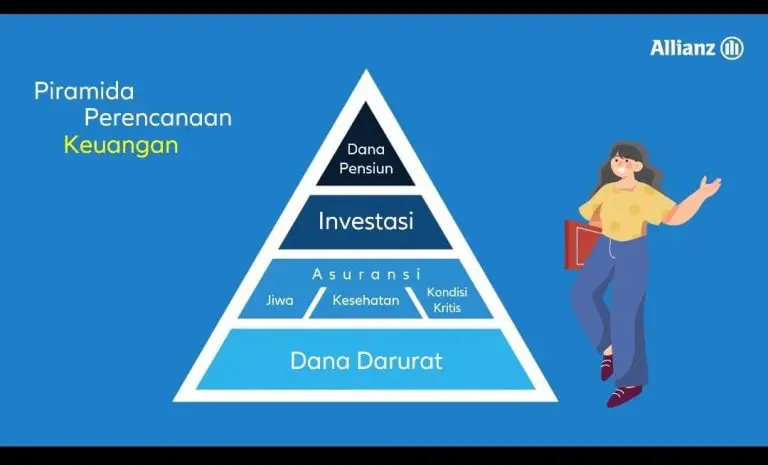 Allianz

Piramida Perencanaan Keuangan

Dana Pensiun

Investasi

Asuransi

Jiwa

Kesehatan

Kondisi Kritis

Dana Darurat